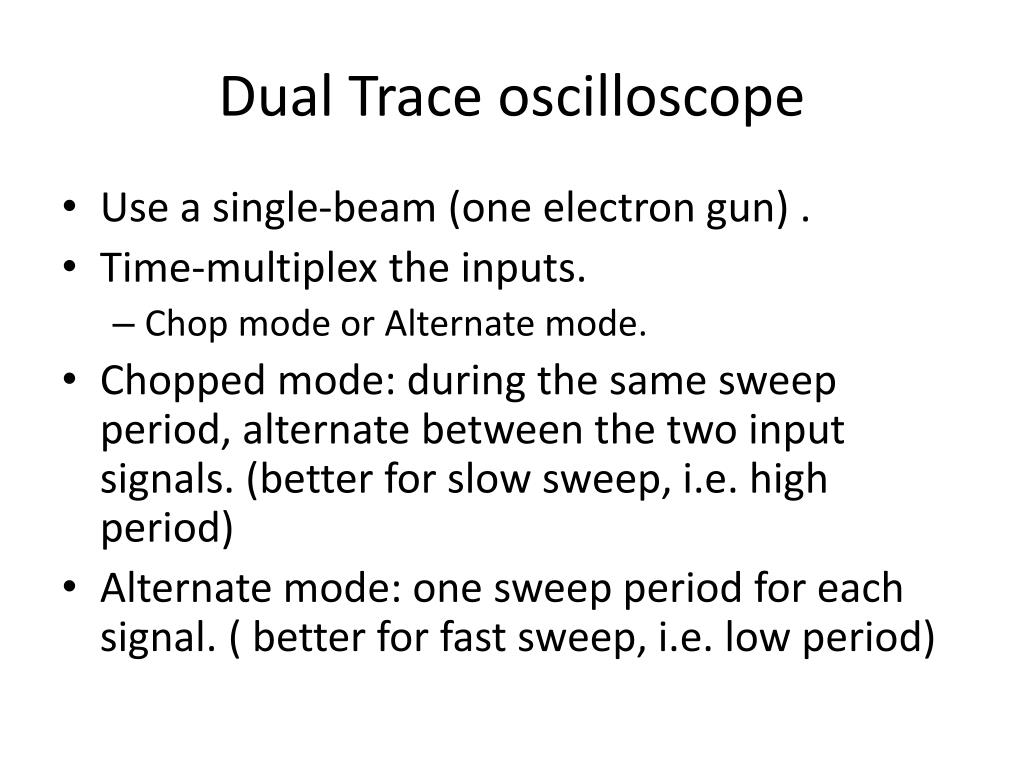 Dual Trace oscilloscope

• Use a single-beam (one electron gun) .
• Time-multiplex the inputs.
– Chop mode or Alternate mode.
• Chopped mode: during the same sweep period, alternate between the two input signals. (better for slow sweep, i.e. high period)
• Alternate mode: one sweep period for each signal. ( better for fast sweep, i.e. low period)